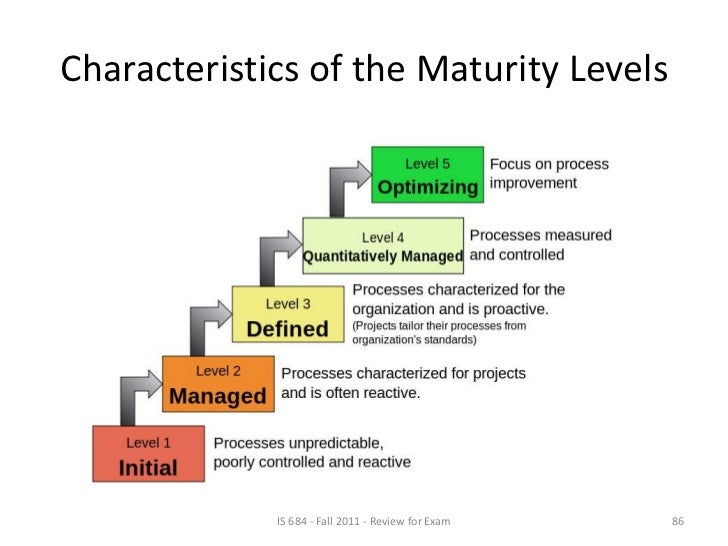 Characteristics of the Maturity Levels

Level 5
Optimizing
Focus on process improvement

Level 4
Quantitatively Managed
Processes measured and controlled

Level 3
Defined
Processes characterized for the organization and is proactive.
(Projects tailor their processes from organization's standards)

Level 2
Managed
Processes characterized for projects and is often reactive.

Level 1
Initial
Processes unpredictable, poorly controlled and reactive

IS 684 - Fall 2011 - Review for Exam

86